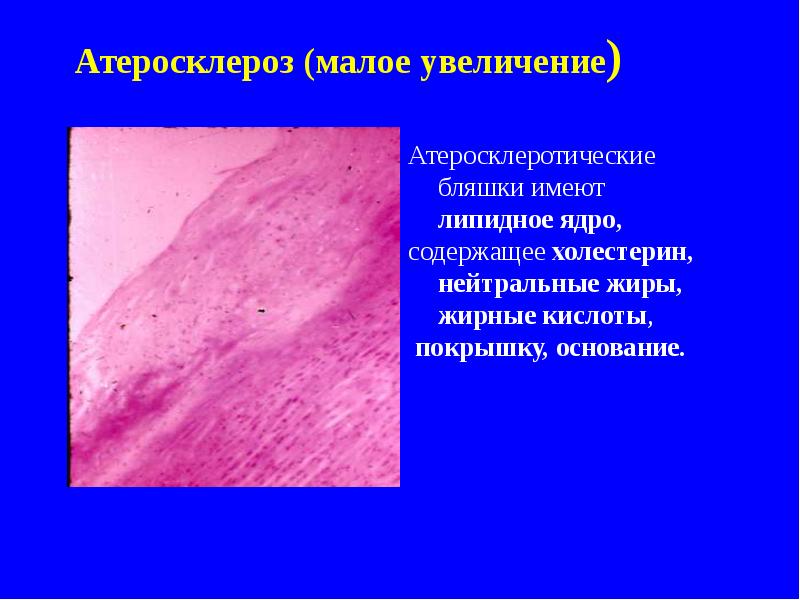 Атеросклероз (малое увеличение)

Атеросклеротические бляшки имеют липидное ядро, содержащее холестерин, нейтральные жиры, жирные кислоты, покрышку, основание.